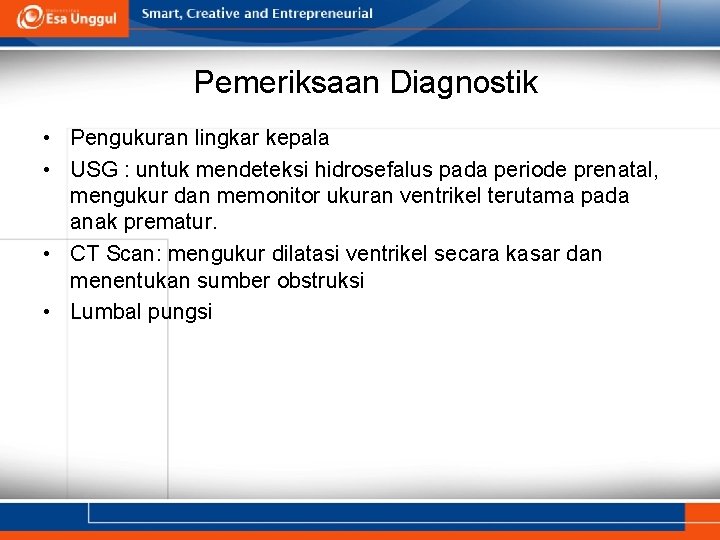 Esa Unggul
Smart, Creative and Entrepreneurial

Pemeriksaan Diagnostik

• Pengukuran lingkar kepala
• USG : untuk mendeteksi hidrosefalus pada periode prenatal, mengukur dan memonitor ukuran ventrikel terutama pada anak prematur.
• CT Scan: mengukur dilatasi ventrikel secara kasar dan menentukan sumber obstruksi
• Lumbal pungsi